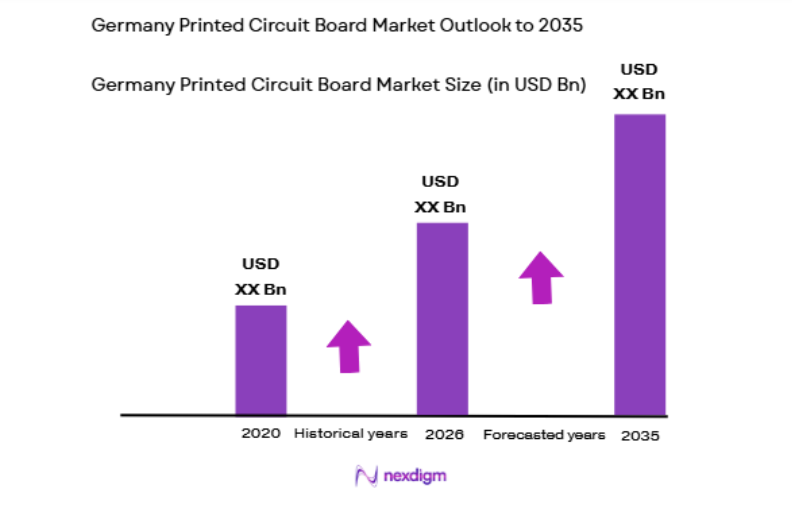 Germany Printed Circuit Board Market Outlook to 2035

Germany Printed Circuit Board Market Size (in USD Bn)

USD XX Bn

USD XX Bn

USD XX Bn

2020 Historical years 2026 Forecasted years 2035

nexdigm